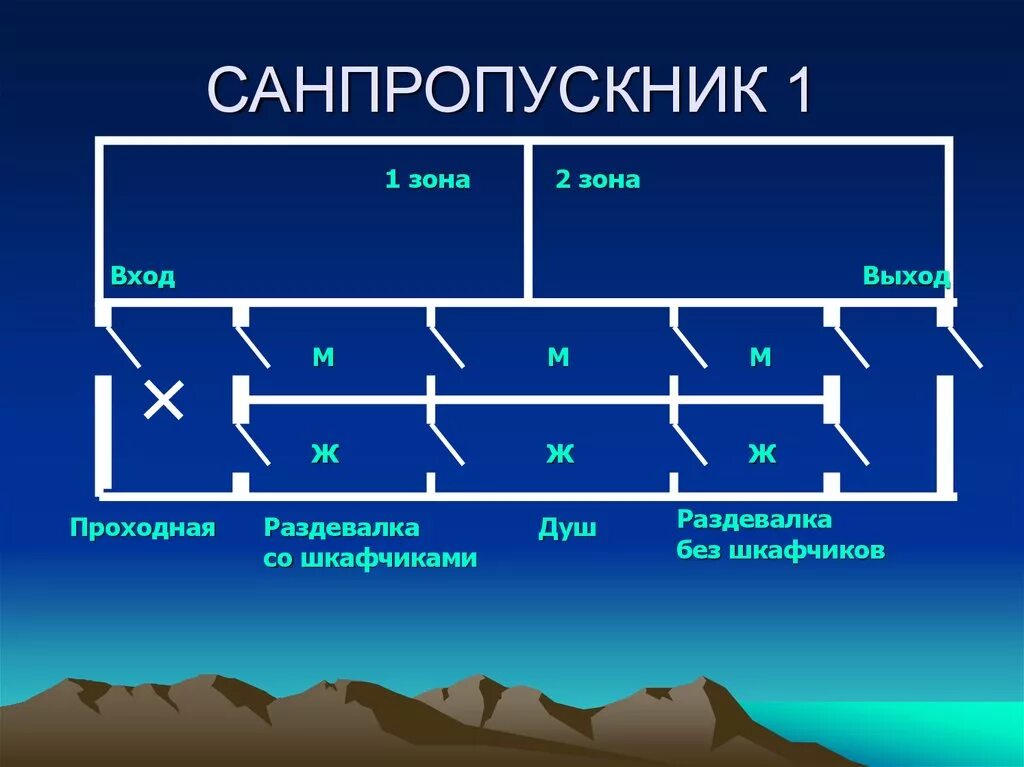 САНПРОПУСКНИК 1

1 зона

2 зона

Вход

Выход

М

М

М

Ж

Ж

Ж

Проходная

Раздевалка со шкафчиками

Душ

Раздевалка без шкафчиков